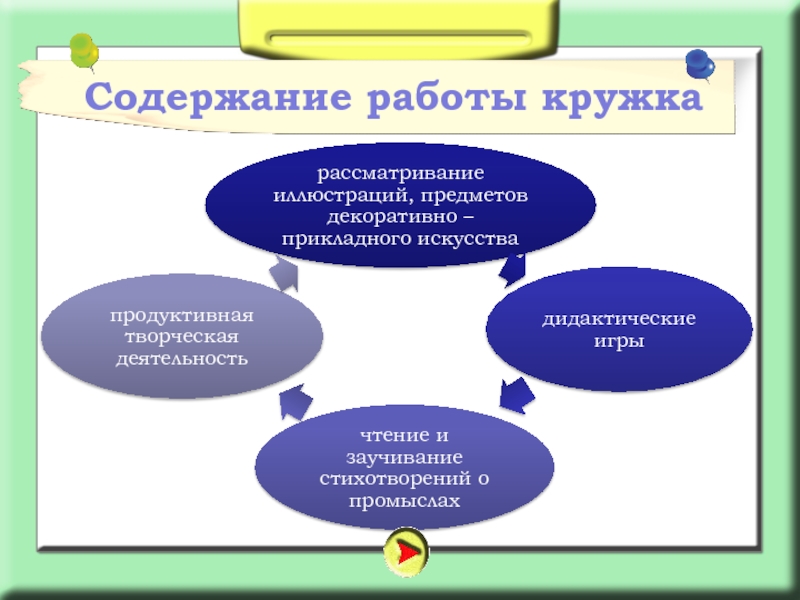 Содержание работы кружка

рассматривание иллюстраций, предметов декоративно – прикладного искусства

дидактические игры

чтение и заучивание стихотворений о промыслах

продуктивная творческая деятельность